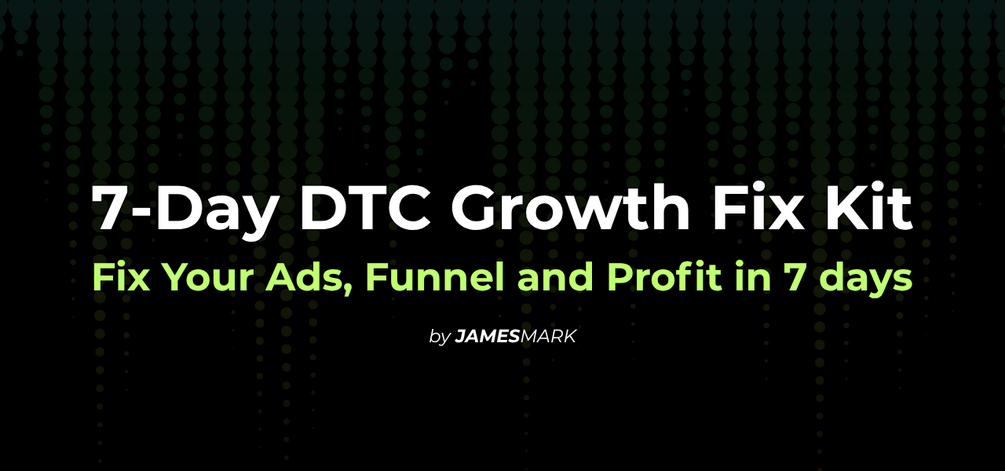 7-Day DTC Growth Fix Kit

Fix Your Ads, Funnel and Profit in 7 days

by JAMESMARK